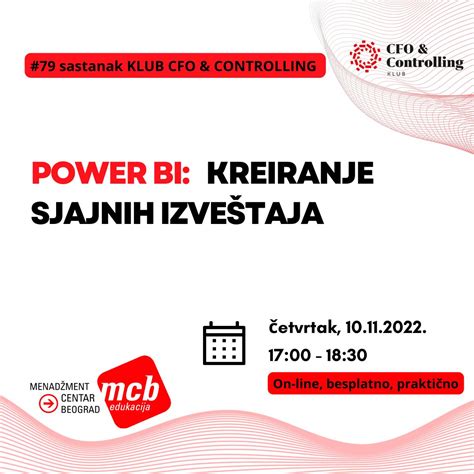 #79 sastanak KLUB CFO & CONTROLLING

CFO & Controlling
KLUB

POWER BI: KREIRANJE SJAJNIH IZVEŠTAJA

Četvrtak, 10.11.2022.
17:00 - 18:30
On-line, besplatno, praktično

MENADŽMENT CENTAR BEOGRAD
mcb
edukacija